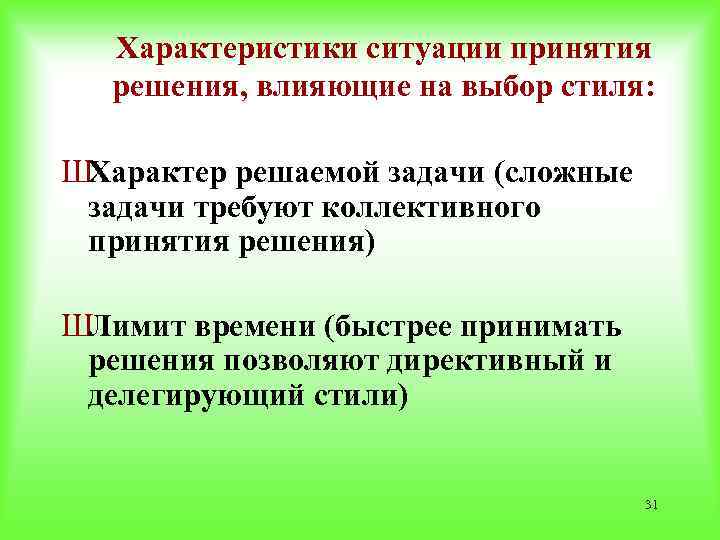 Характеристики ситуации принятия решения, влияющие на выбор стиля:

ШХарактер решаемой задачи (сложные задачи требуют коллективного принятия решения)

ШЛимит времени (быстрее принимать решения позволяют директивный и делегирующий стили)

31